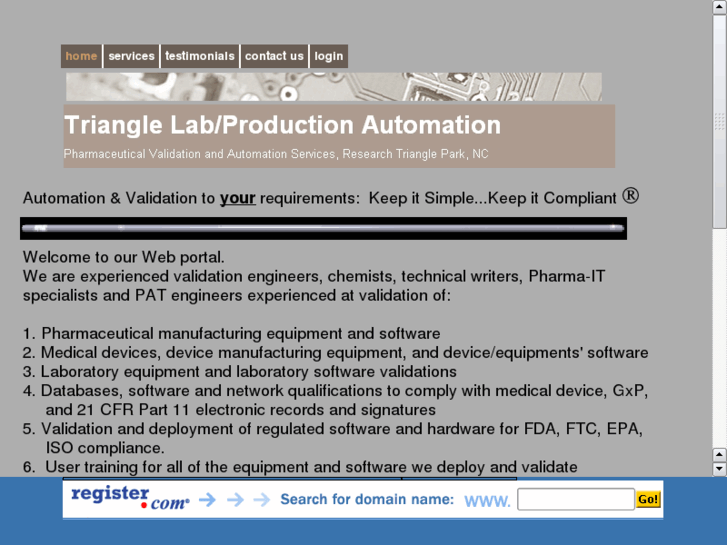 home services testimonials contact us login

Triangle Lab/Production Automation

Pharmaceutical Validation and Automation Services, Research Triangle Park, NC

Automation & Validation to your requirements: Keep it Simple...Keep it Compliant ®

Welcome to our Web portal.
We are experienced validation engineers, chemists, technical writers, Pharma-IT specialists and PAT engineers experienced at validation of:

1. Pharmaceutical manufacturing equipment and software
2. Medical devices, device manufacturing equipment, and device/equipments' software
3. Laboratory equipment and laboratory software validations
4. Databases, software and network qualifications to comply with medical device, GxP, and 21 CFR Part 11 electronic records and signatures
5. Validation and deployment of regulated software and hardware for FDA, FTC, EPA, ISO compliance.
6. User training for all of the equipment and software we deploy and validate

register.com Search for domain name: www. Go!